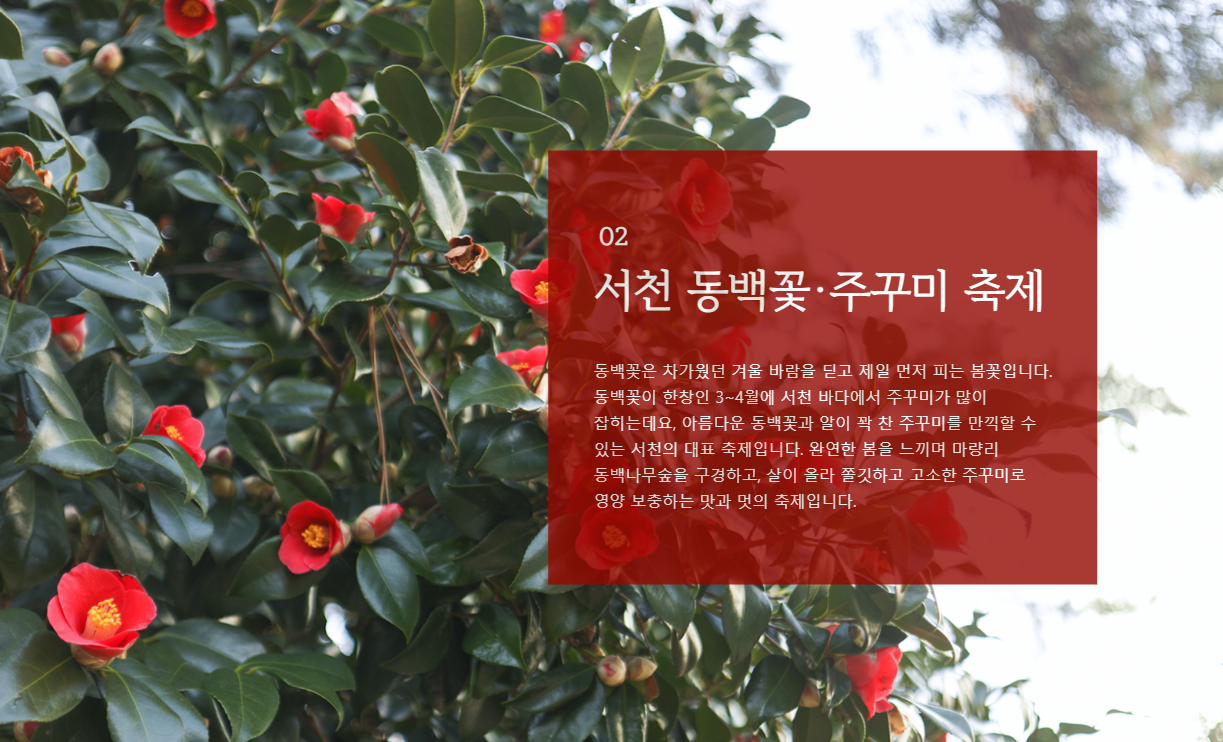 02

서천 동백꽃·주꾸미 축제

동백꽃은 차가웠던 겨울 바람을 딛고 제일 먼저 피는 봄꽃입니다. 동백꽃이 한창인 3~4월에 서천 바다에서 주꾸미가 많이 잡히는데요, 아름다운 동백꽃과 알이 꽉 찬 주꾸미를 만끽할 수 있는 서천의 대표 축제입니다. 완연한 봄을 느끼며 마량리 동백나무숲을 구경하고, 살이 올라 쫄깃하고 고소한 주꾸미로 영양 보충하는 맛과 멋의 축제입니다.